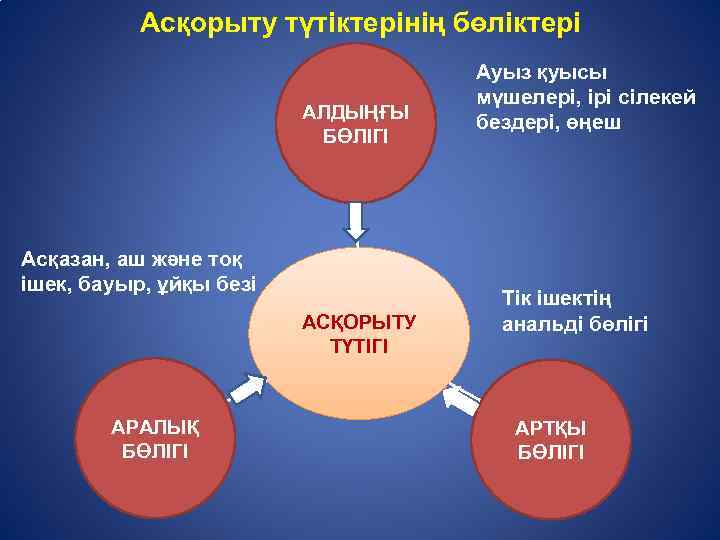 Асқорыту түтіктерінің бөліктері

АЛДЫҢҒЫ БӨЛІГІ

Ауыз қуысы мүшелері, ірі сілекей бездері, өңеш

Асқазан, аш және тоқ ішек, бауыр, ұйқы безі

АСҚОРЫТУ ТҮТІГІ

Тік ішектің анальді бөлігі

АРАЛЫҚ БӨЛІГІ

АРТҚЫ БӨЛІГІ